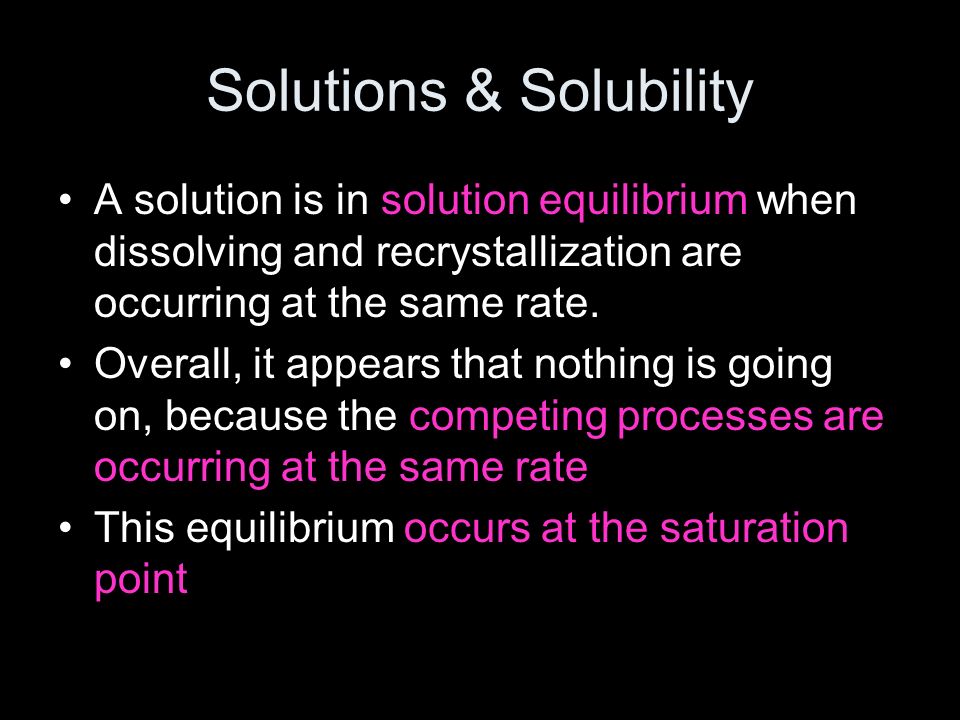 Solutions & Solubility

• A solution is in solution equilibrium when dissolving and recrystallization are occurring at the same rate.
• Overall, it appears that nothing is going on, because the competing processes are occurring at the same rate
• This equilibrium occurs at the saturation point